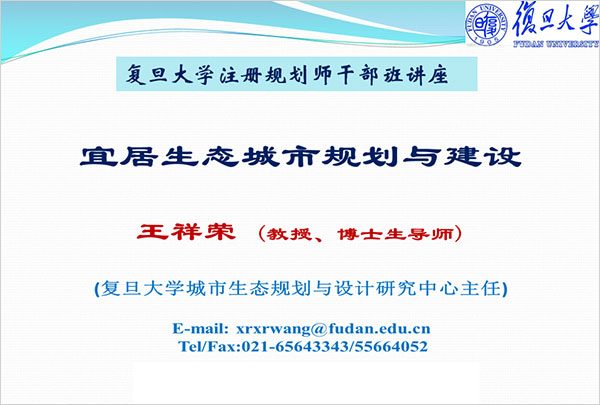 FUDAN UNIVERSITY 1905 復旦大學 FUDAN UNIVERSITY

复旦大学注册规划师干部班讲座

宜居生态城市规划与建设

王祥荣 （教授、博士生导师）

(复旦大学城市生态规划与设计研究中心主任)

E-mail: xrxrwang@fudan.edu.cn
Tel/Fax:021-65643343/55664052